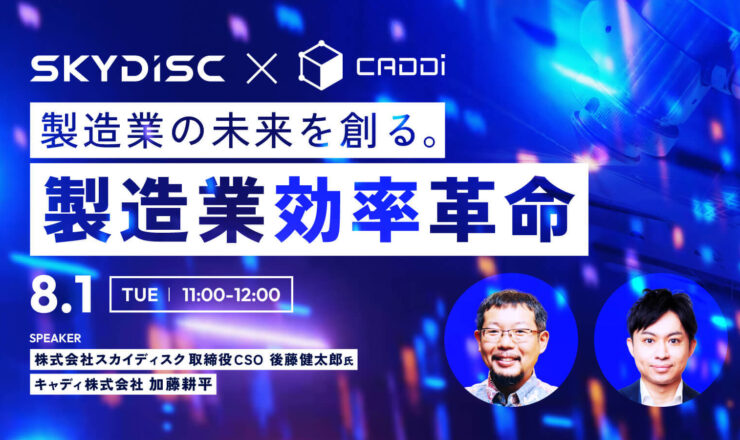 SKYDISC × CADDi

製造業の未来を創る。

製造業効率革命

8.1 TUE | 11:00-12:00

SPEAKER

株式会社スカイディスク 取締役CSO 後藤健太郎氏

キャディ株式会社 加藤耕平